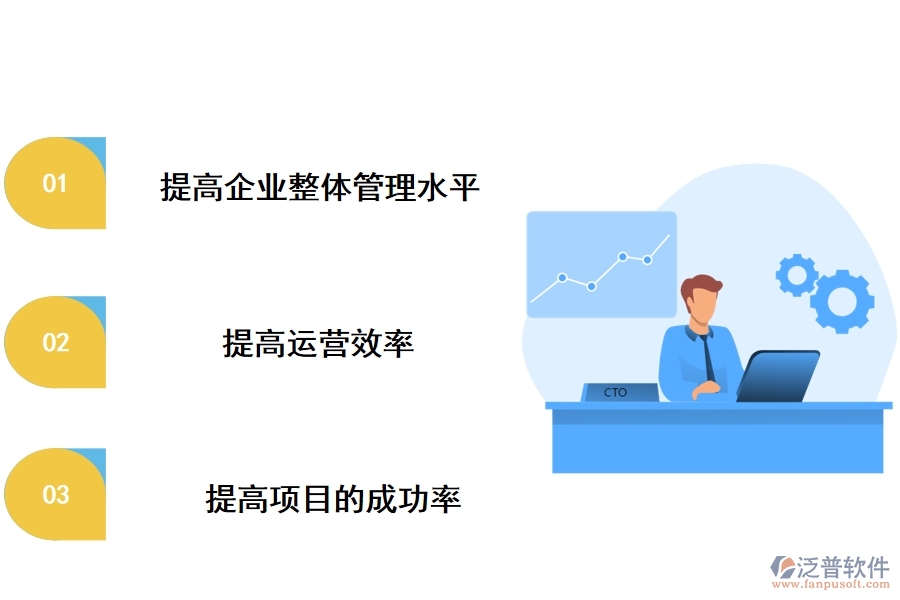 01

提高企业整体管理水平

02

提高运营效率

03

提高项目的成功率

CTO

泛普软件
www.fanpusoft.com